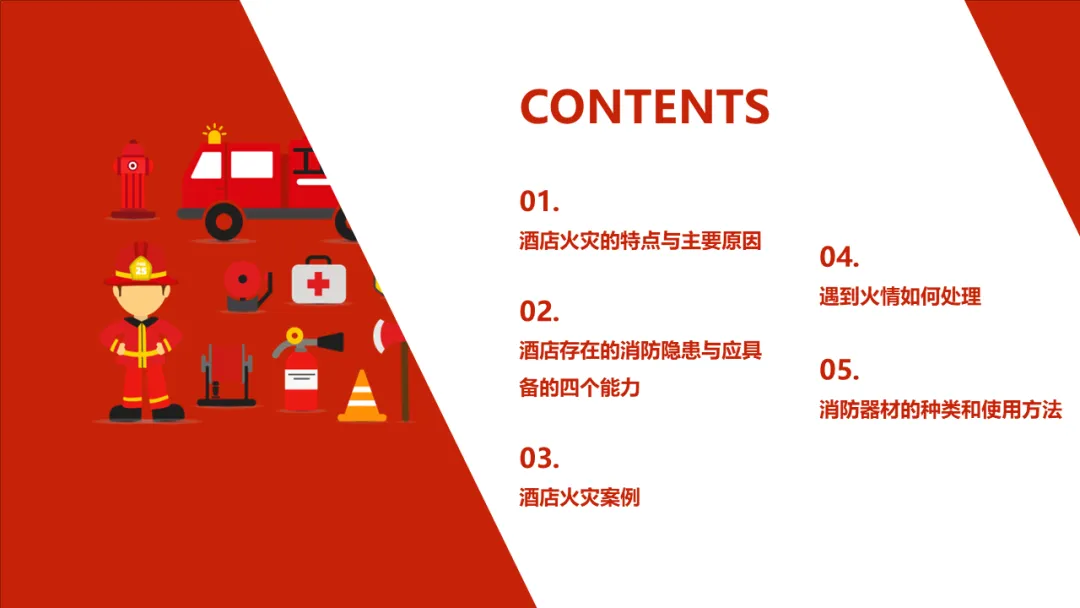 CONTENTS

01.
酒店火灾的特点与主要原因

02.
酒店存在的消防隐患与应具备的四个能力

03.
酒店火灾案例

04.
遇到火情如何处理

05.
消防器材的种类和使用方法